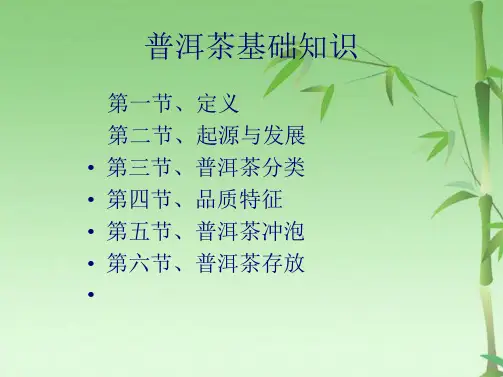 普洱茶基础知识

第一节、定义
第二节、起源与发展
• 第三节、普洱茶分类
• 第四节、品质特征
• 第五节、普洱茶冲泡
• 第六节、普洱茶存放
•